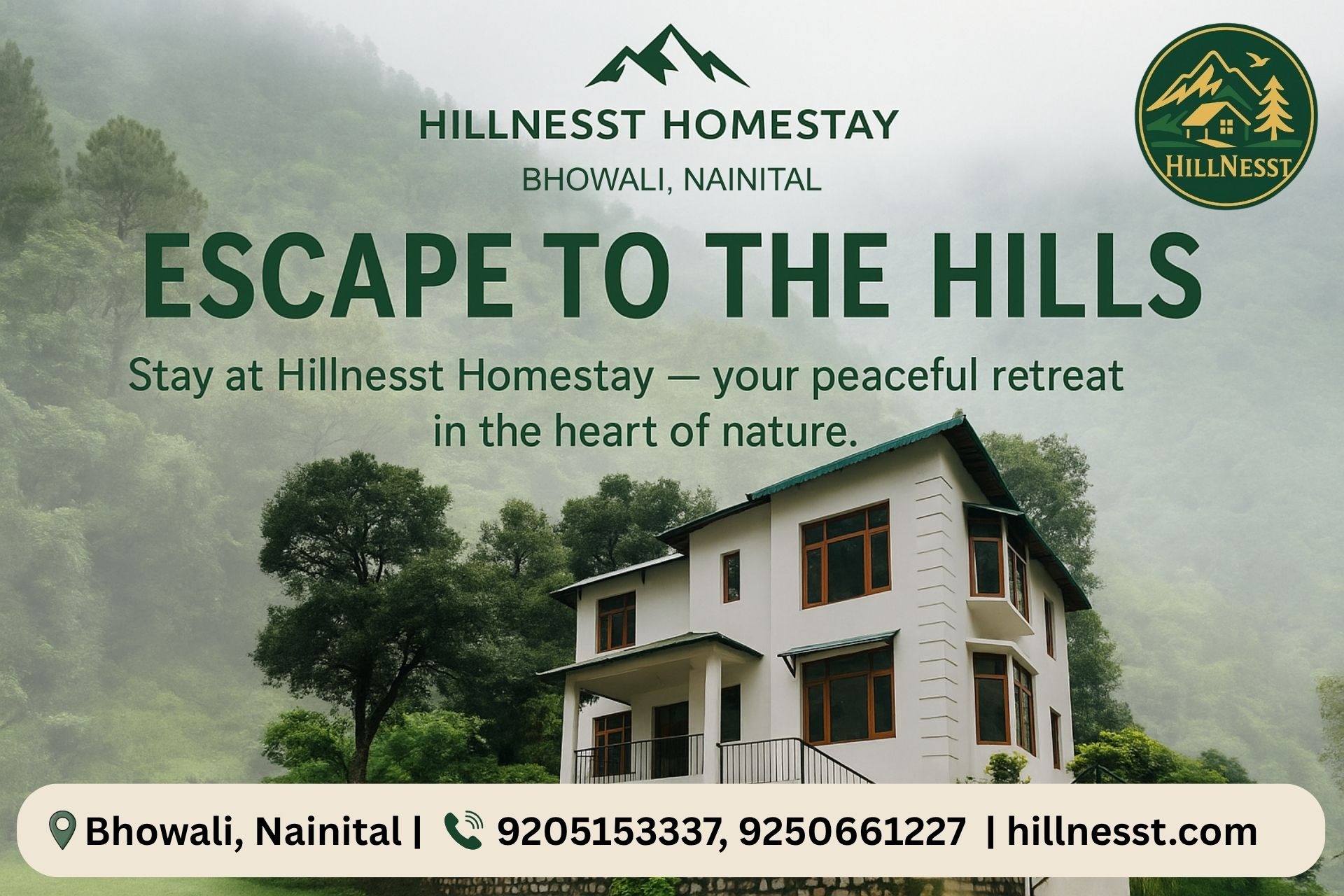 HILLNESST HOMESTAY
BHOWALI, NAINITAL

HILLNESST

ESCAPE TO THE HILLS

Stay at Hillnesst Homestay — your peaceful retreat in the heart of nature.

Bhowali, Nainital | 9205153337, 9250661227 | hillnesst.com